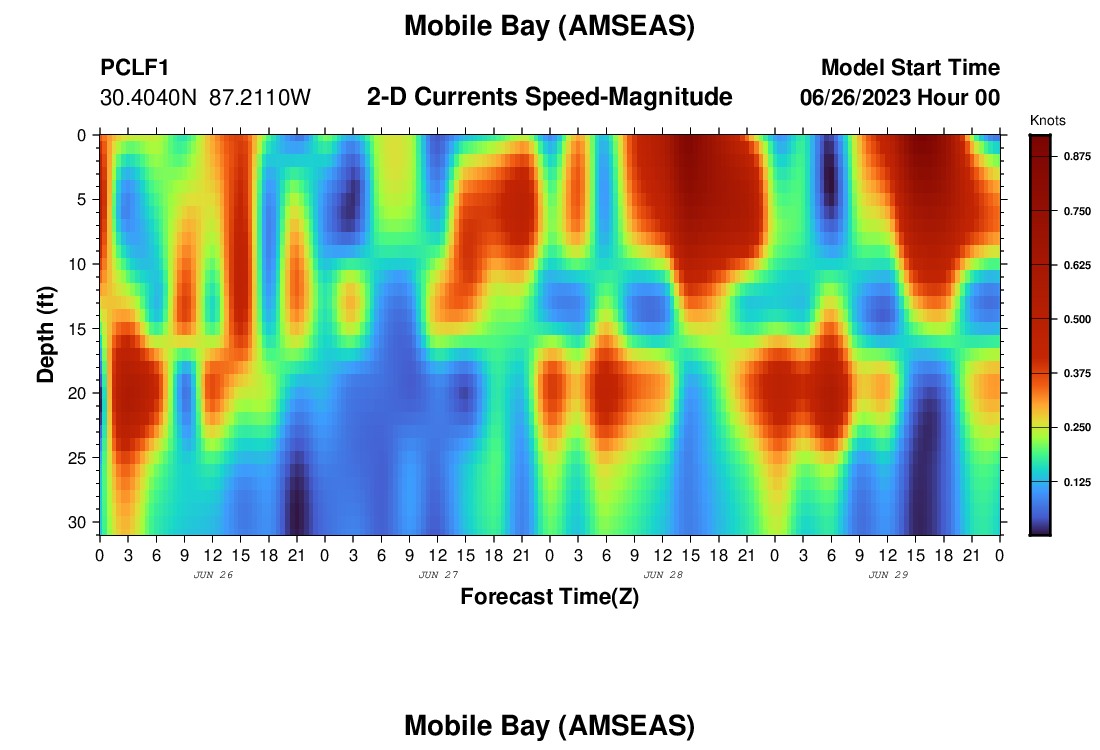 Mobile Bay (AMSEAS)

PCLF1
30.4040N 87.2110W

2-D Currents Speed-Magnitude

Model Start Time
06/26/2023 Hour 00

Knots
0.875
0.750
0.625
0.500
0.375
0.250
0.125

Depth (ft)
0
5
10
15
20
25
30

0 3 6 9 12 15 18 21 0 3 6 9 12 15 18 21 0 3 6 9 12 15 18 21 0 3 6 9 12 15 18 21 0
JUN 26
JUN 27
JUN 28
JUN 29

Forecast Time(Z)

Mobile Bay (AMSEAS)